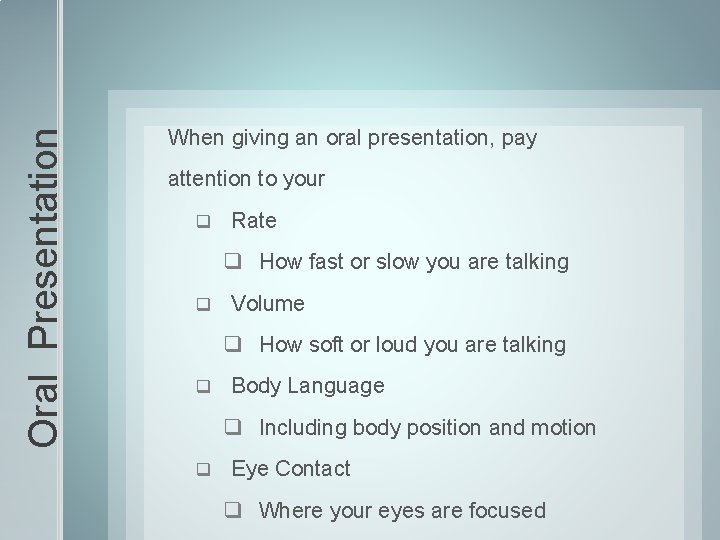 Oral Presentation

When giving an oral presentation, pay attention to your

❑ Rate
❑ How fast or slow you are talking
❑ Volume
❑ How soft or loud you are talking
❑ Body Language
❑ Including body position and motion
❑ Eye Contact
❑ Where your eyes are focused